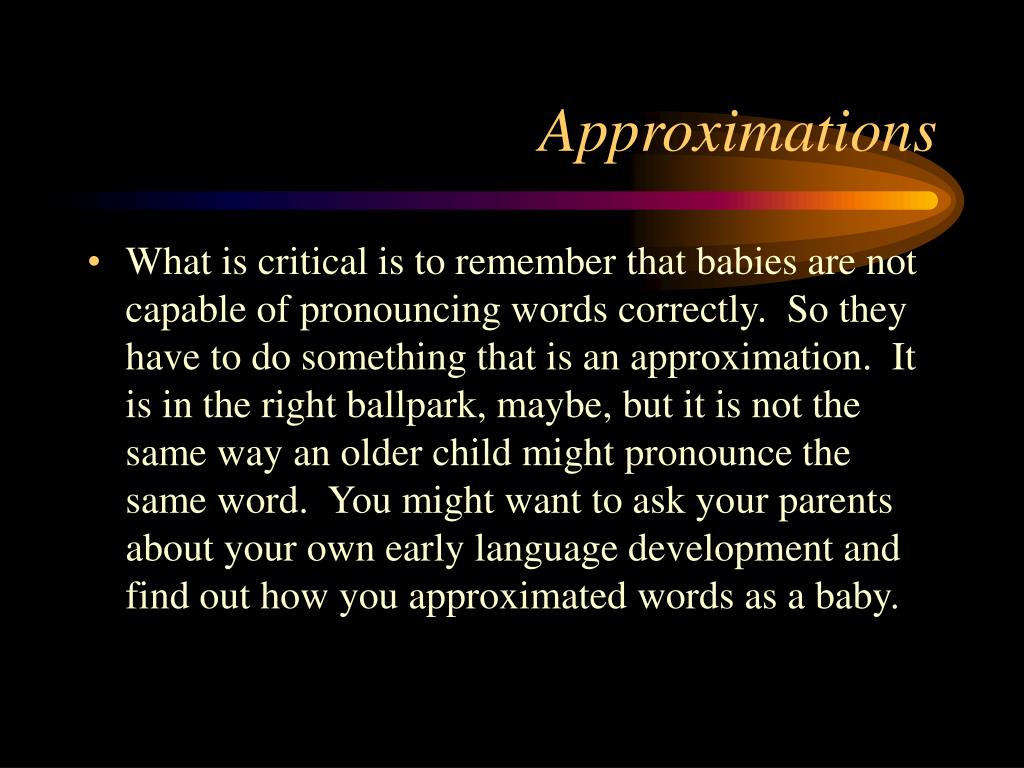 Approximations

• What is critical is to remember that babies are not capable of pronouncing words correctly. So they have to do something that is an approximation. It is in the right ballpark, maybe, but it is not the same way an older child might pronounce the same word. You might want to ask your parents about your own early language development and find out how you approximated words as a baby.